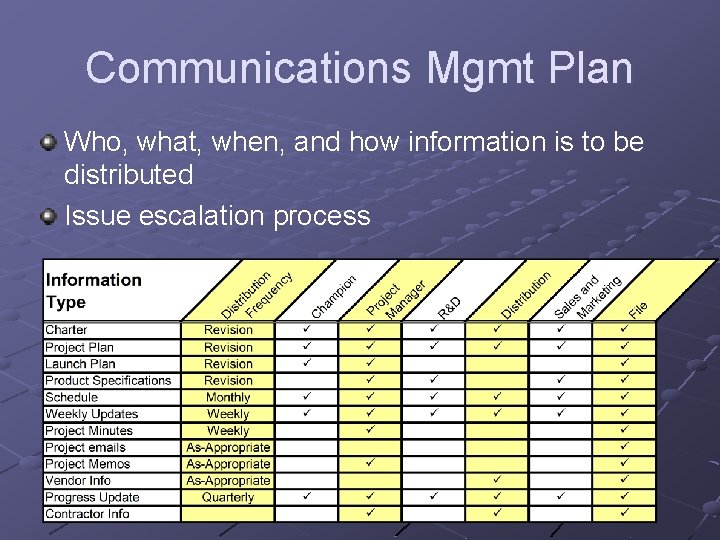 Communications Mgmt Plan

Who, what, when, and how information is to be distributed

Issue escalation process

| Information Type | Distribution Frequency | Champion | Project Manager | R&D | Distribution | Sales and Marketing | File |
|---|---|---|---|---|---|---|---|
| Charter | Revision | ✓ | ✓ | ✓ | ✓ | ✓ | ✓ |
| Project Plan | Revision | ✓ | ✓ | ✓ | ✓ | ✓ | ✓ |
| Launch Plan | Revision | ✓ | ✓ | | | | ✓ |
| Product Specifications | Revision | | ✓ | ✓ | | ✓ | ✓ |
| Schedule | Monthly | ✓ | ✓ | ✓ | ✓ | ✓ | ✓ |
| Weekly Updates | Weekly | ✓ | ✓ | ✓ | ✓ | ✓ | ✓ |
| Project Minutes | Weekly | | ✓ | | | | ✓ |
| Project emails | As-Appropriate | | | | | | ✓ |
| Project Memos | As-Appropriate | | ✓ | | | | ✓ |
| Vendor Info | As-Appropriate | | | | ✓ | | ✓ |
| Progress Update | Quarterly | ✓ | ✓ | ✓ | ✓ | ✓ | ✓ |
| Contractor Info | | | ✓ | | ✓ | | ✓ |